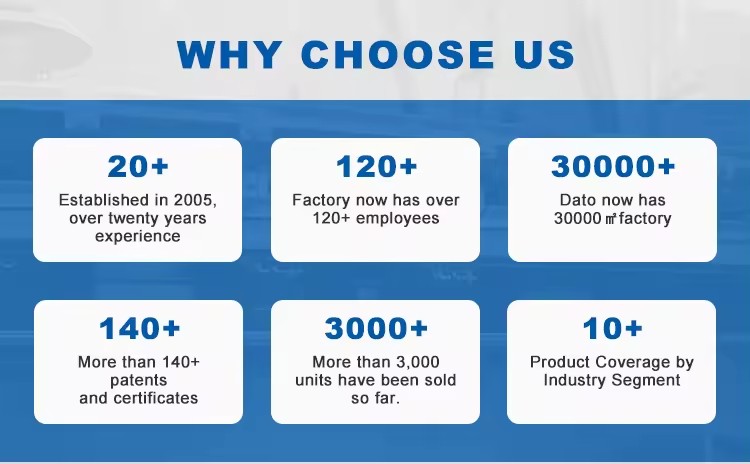 WHY CHOOSE US

20+
Established in 2005, over twenty years experience

120+
Factory now has over 120+ employees

30000+
Dato now has 30000 ㎡factory

140+
More than 140+ patents and certificates

3000+
More than 3,000 units have been sold so far.

10+
Product Coverage by Industry Segment